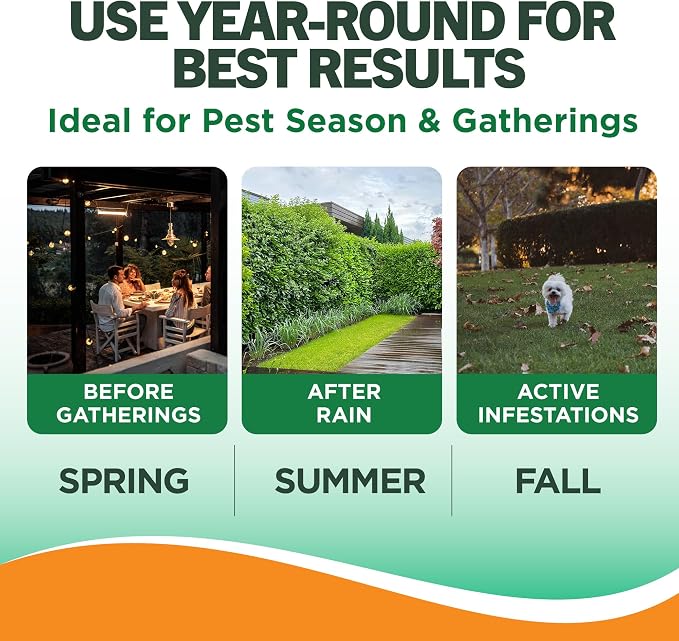 USE YEAR-ROUND FOR BEST RESULTS

Ideal for Pest Season & Gatherings

BEFORE GATHERINGS

AFTER RAIN

ACTIVE INFESTATIONS

SPRING

SUMMER

FALL